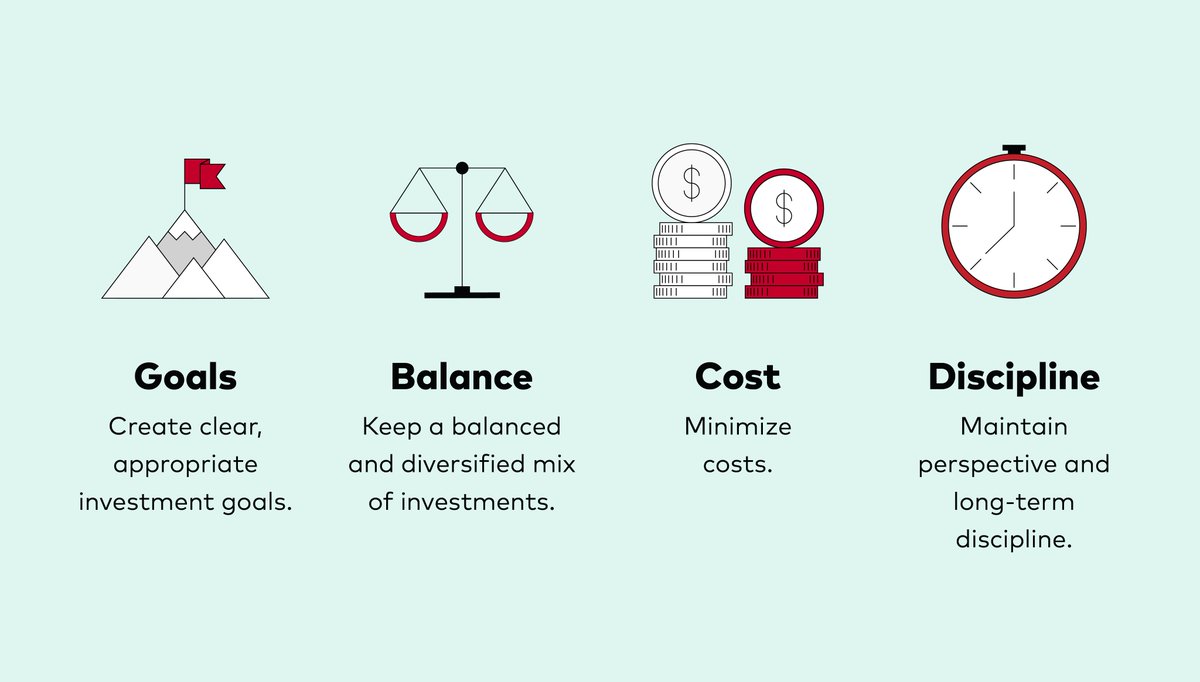 $ $

Goals
Create clear, appropriate investment goals.

Balance
Keep a balanced and diversified mix of investments.

Cost
Minimize costs.

Discipline
Maintain perspective and long-term discipline.